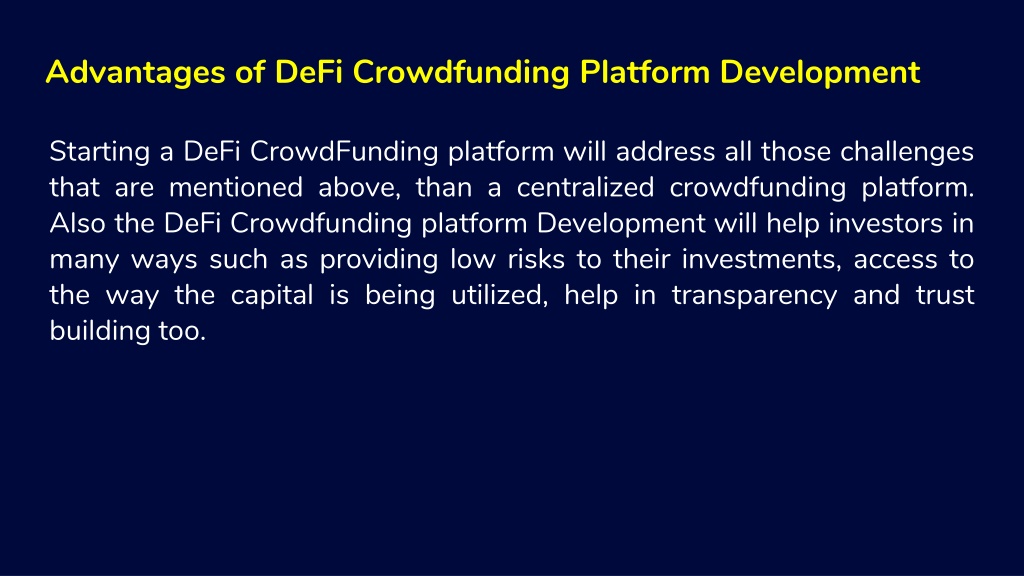 Advantages of DeFi Crowdfunding Platform Development

Starting a DeFi CrowdFunding platform will address all those challenges that are mentioned above, than a centralized crowdfunding platform. Also the DeFi Crowdfunding platform Development will help investors in many ways such as providing low risks to their investments, access to the way the capital is being utilized, help in transparency and trust building too.